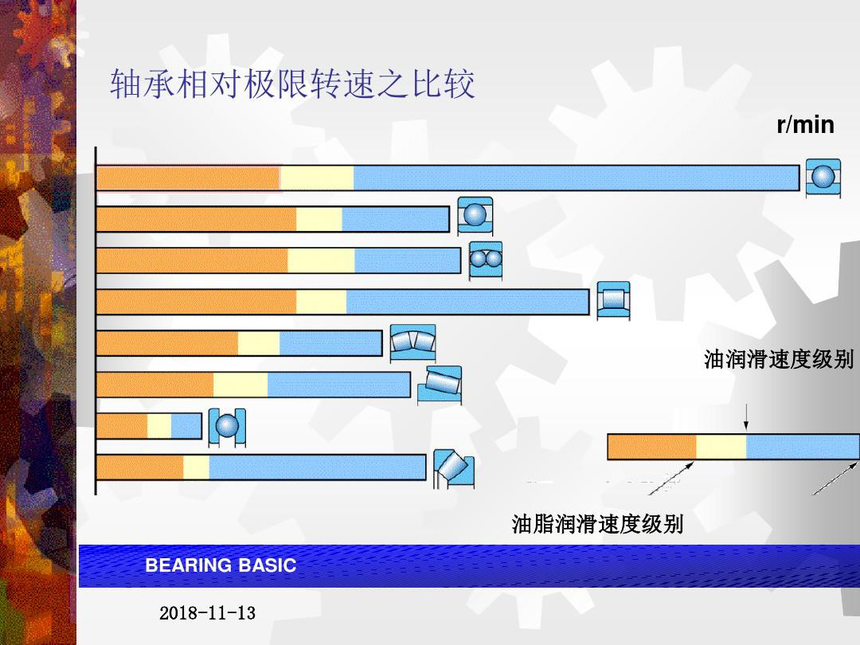 轴承相对极限转速之比较

r/min

油润滑速度级别

油脂润滑速度级别

BEARING BASIC

2018-11-13